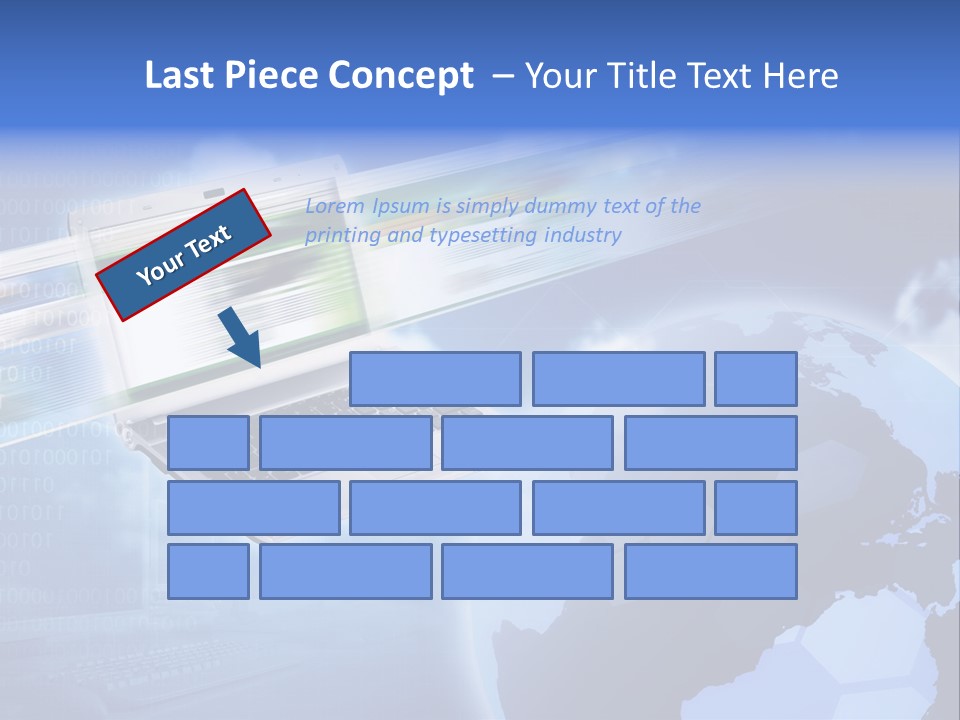 Last Piece Concept – Your Title Text Here

Your Text

Lorem Ipsum is simply dummy text of the printing and typesetting industry